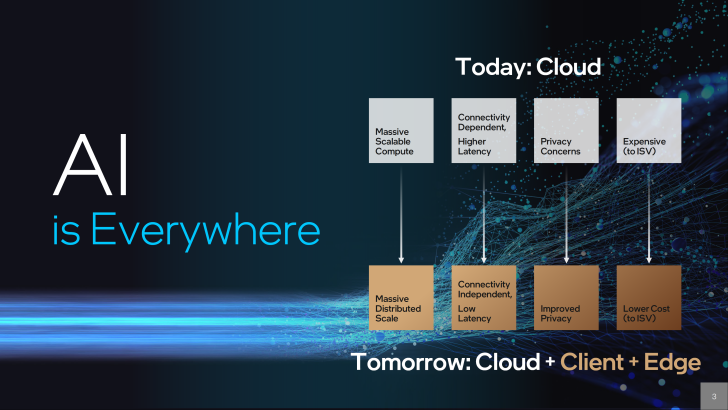 AI
is Everywhere

Today: Cloud

Massive Scalable Compute

Connectivity Dependent,
Higher Latency

Privacy Concerns

Expensive (to ISV)

Massive Distributed Scale

Connectivity Independent,
Low Latency

Improved Privacy

Lower Cost (to ISV)

Tomorrow: Cloud + Client + Edge

3